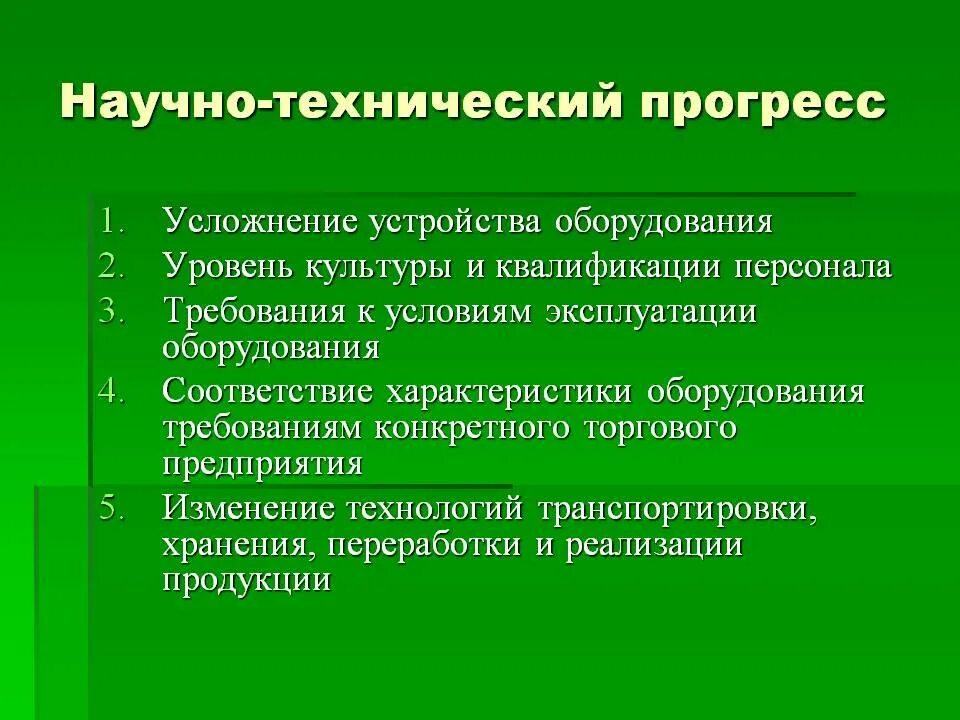 Научно-технический прогресс

1. Усложнение устройства оборудования
2. Уровень культуры и квалификации персонала
3. Требования к условиям эксплуатации оборудования
4. Соответствие характеристики оборудования требованиям конкретного торгового предприятия
5. Изменение технологий транспортировки, хранения, переработки и реализации продукции